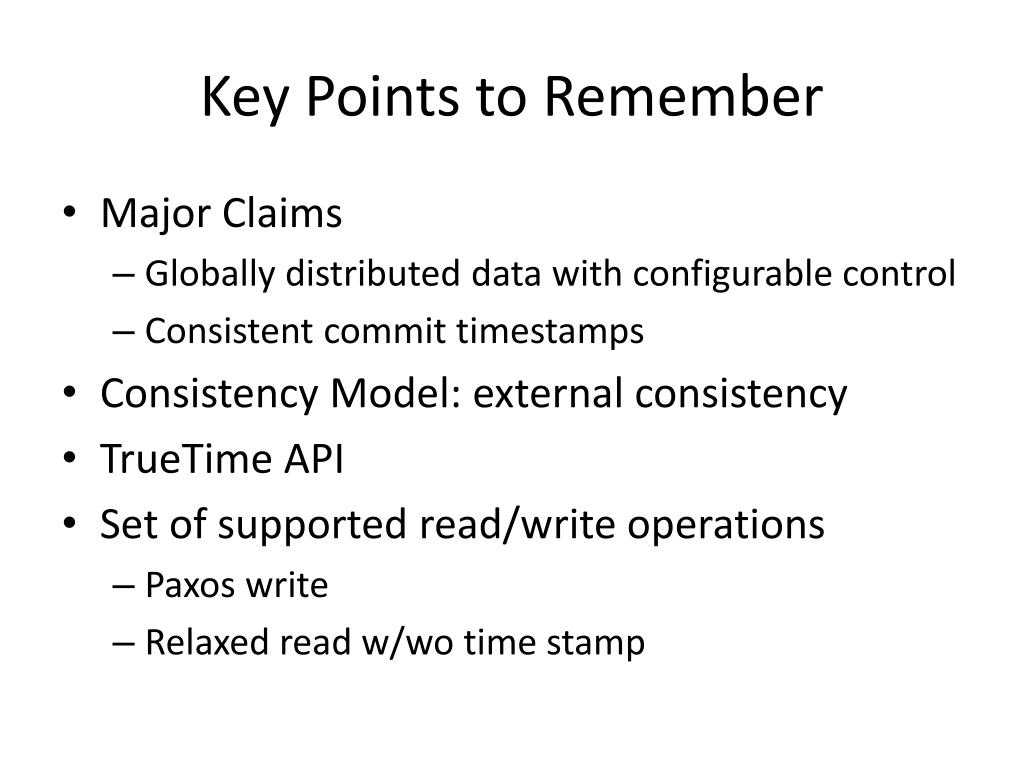 Key Points to Remember

• Major Claims
– Globally distributed data with configurable control
– Consistent commit timestamps
• Consistency Model: external consistency
• TrueTime API
• Set of supported read/write operations
– Paxos write
– Relaxed read w/wo time stamp